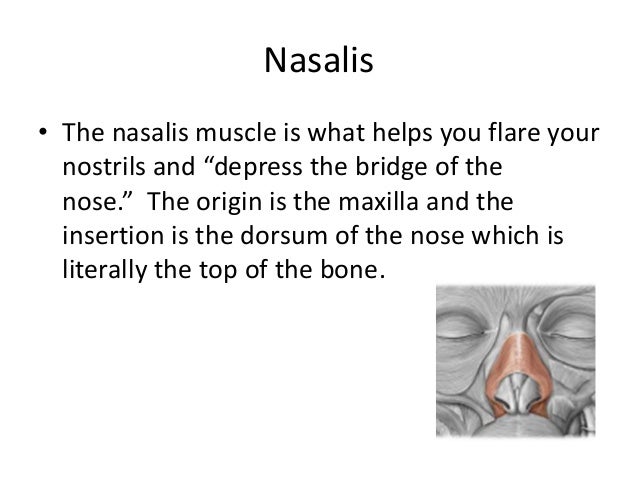 Nasalis

• The nasalis muscle is what helps you flare your nostrils and “depress the bridge of the nose.” The origin is the maxilla and the insertion is the dorsum of the nose which is literally the top of the bone.